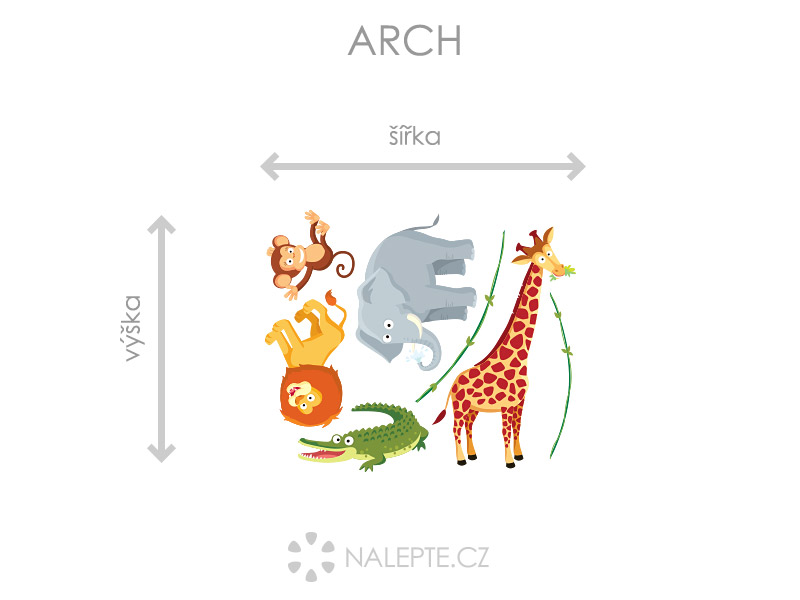 ARCH

šířka

výška

NALEPTE.CZ